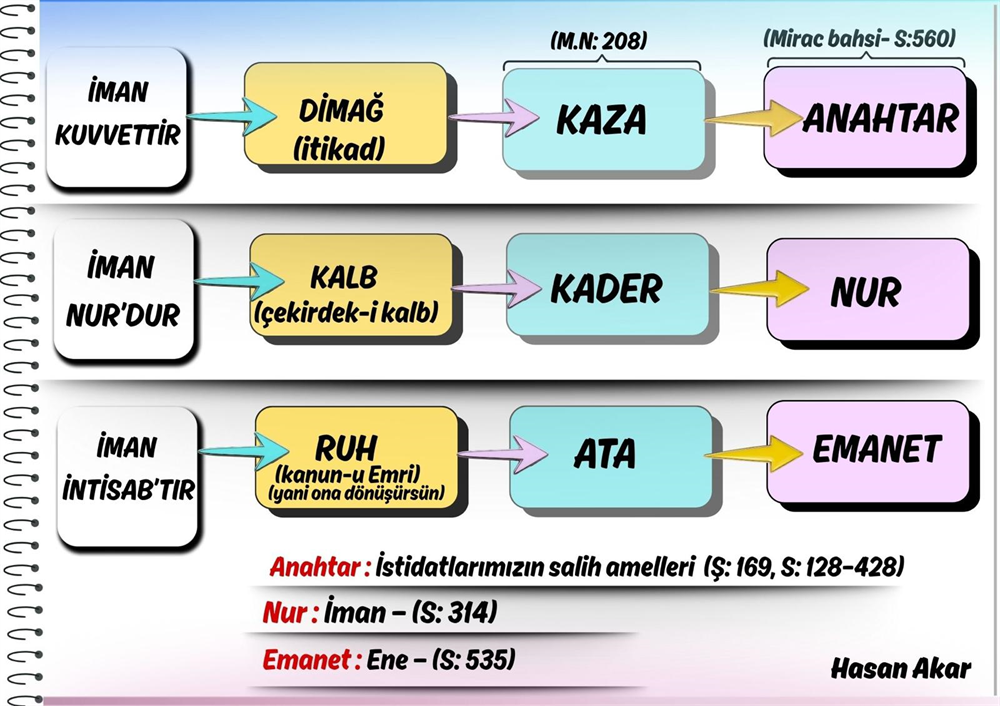 (M.N: 208)

(Mirac bahsi- S:560)

İMAN KUVVETTİR

DİMAĞ (itikad)

KAZA

ANAHTAR

İMAN NUR'DUR

KALB (çekirdek-i kalb)

KADER

NUR

İMAN İNTİSAB'TIR

RUH (kanun-u Emri) (yani ona dönüşürsün)

ATA

EMANET

Anahtar : İstidatlarımızın salih amelleri (Ş: 169, S: 128-428)

Nur : İman – (S: 314)

Emanet : Ene – (S: 535)

Hasan Akar